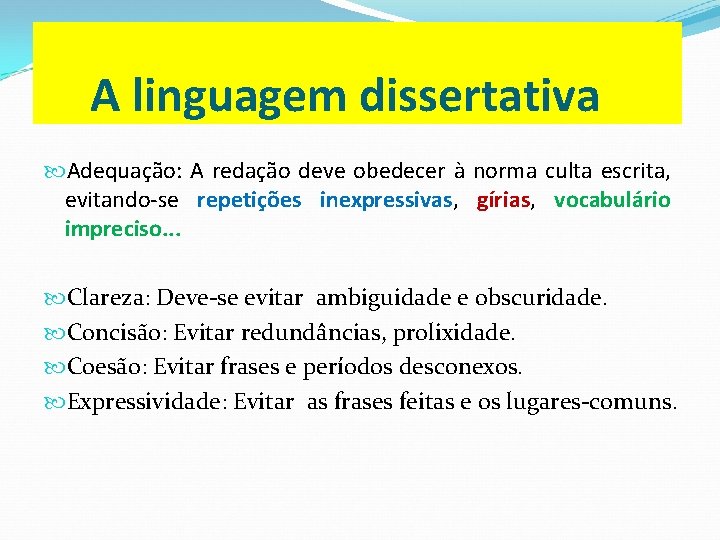 A linguagem dissertativa

Adequação: A redação deve obedecer à norma culta escrita, evitando-se repetições inexpressivas, gírias, vocabulário impreciso...

Clareza: Deve-se evitar ambiguidade e obscuridade.
Concisão: Evitar redundâncias, prolixidade.
Coesão: Evitar frases e períodos desconexos.
Expressividade: Evitar as frases feitas e os lugares-comuns.